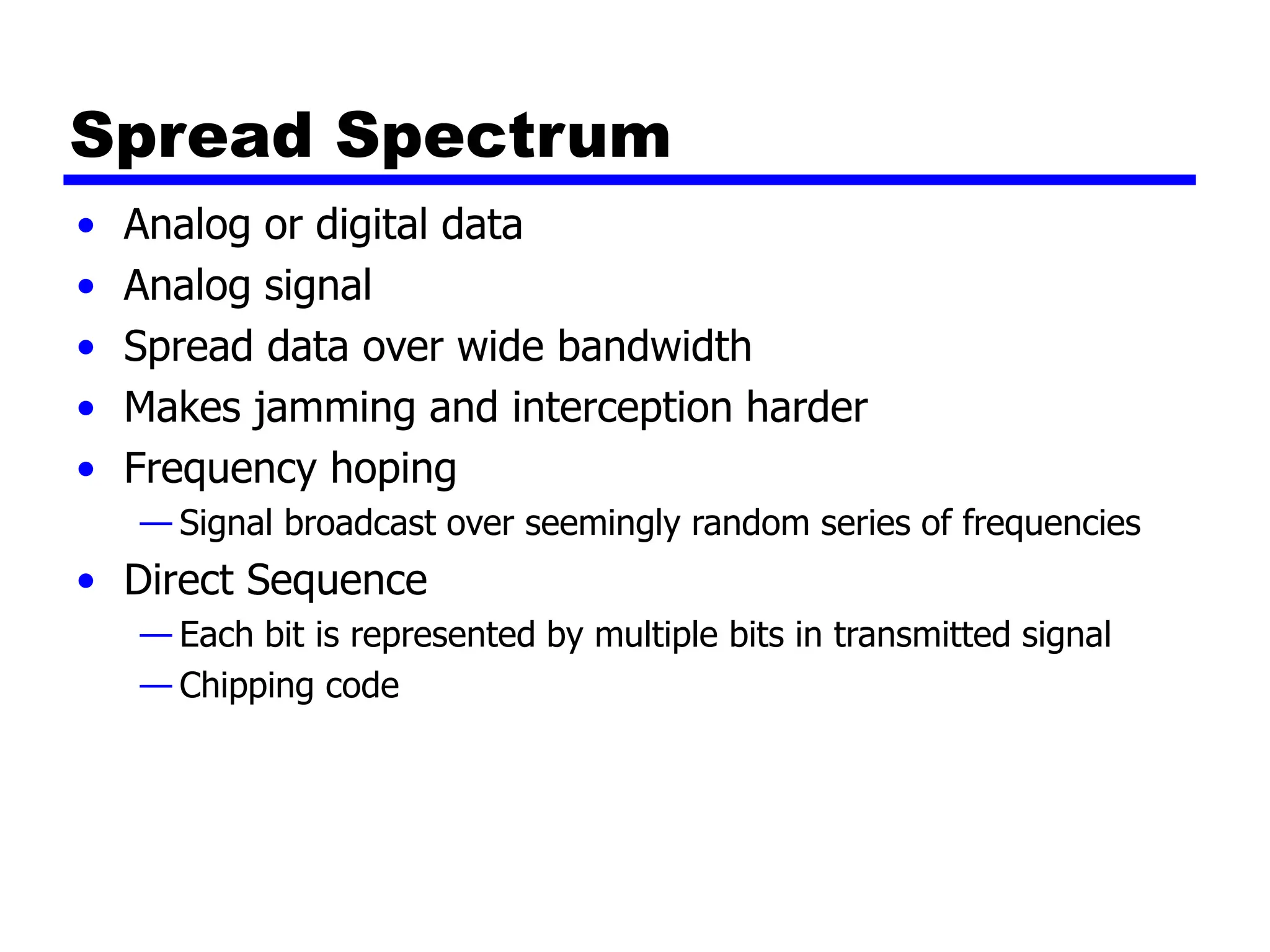 Spread Spectrum

• Analog or digital data
• Analog signal
• Spread data over wide bandwidth
• Makes jamming and interception harder
• Frequency hoping
— Signal broadcast over seemingly random series of frequencies
• Direct Sequence
— Each bit is represented by multiple bits in transmitted signal
— Chipping code